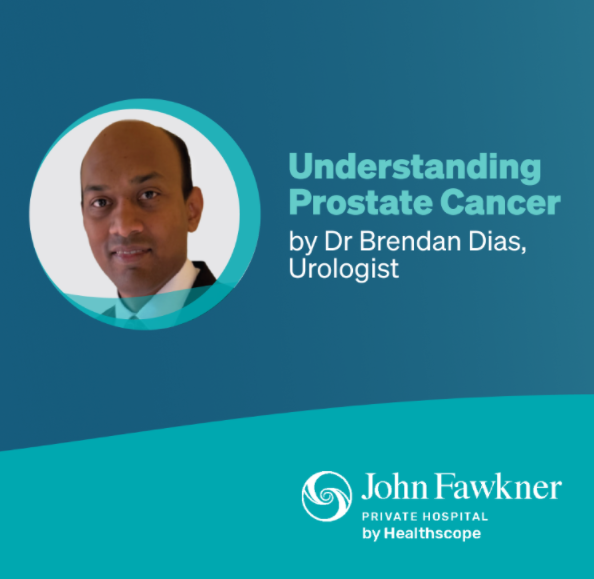 Understanding Prostate Cancer
by Dr Brendan Dias, Urologist

John Fawkner
PRIVATE HOSPITAL
by Healthscope